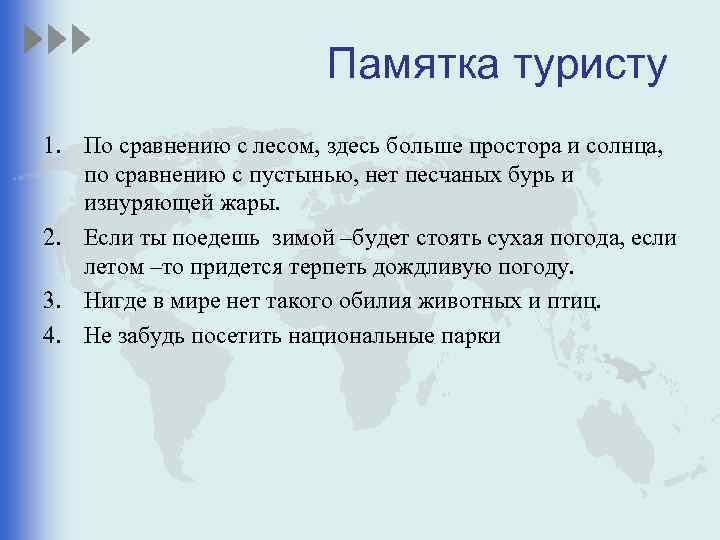 Памятка туристу

1. По сравнению с лесом, здесь больше простора и солнца, по сравнению с пустынью, нет песчаных бурь и изнуряющей жары.
2. Если ты поедешь зимой –будет стоять сухая погода, если летом –то придется терпеть дождливую погоду.
3. Нигде в мире нет такого обилия животных и птиц.
4. Не забудь посетить национальные парки